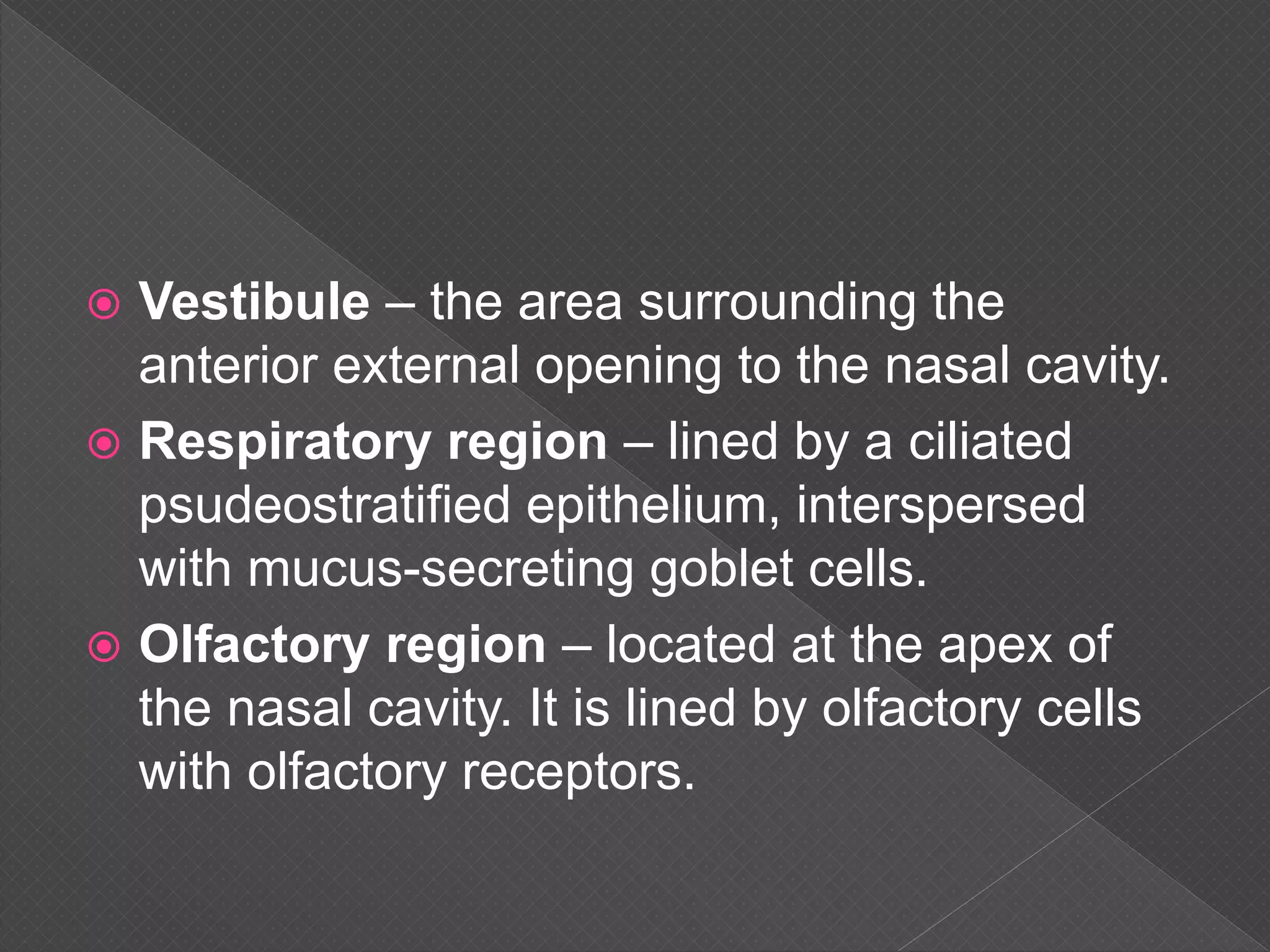 Vestibule – the area surrounding the anterior external opening to the nasal cavity.

Respiratory region – lined by a ciliated psudeostratified epithelium, interspersed with mucus-secreting goblet cells.

Olfactory region – located at the apex of the nasal cavity. It is lined by olfactory cells with olfactory receptors.